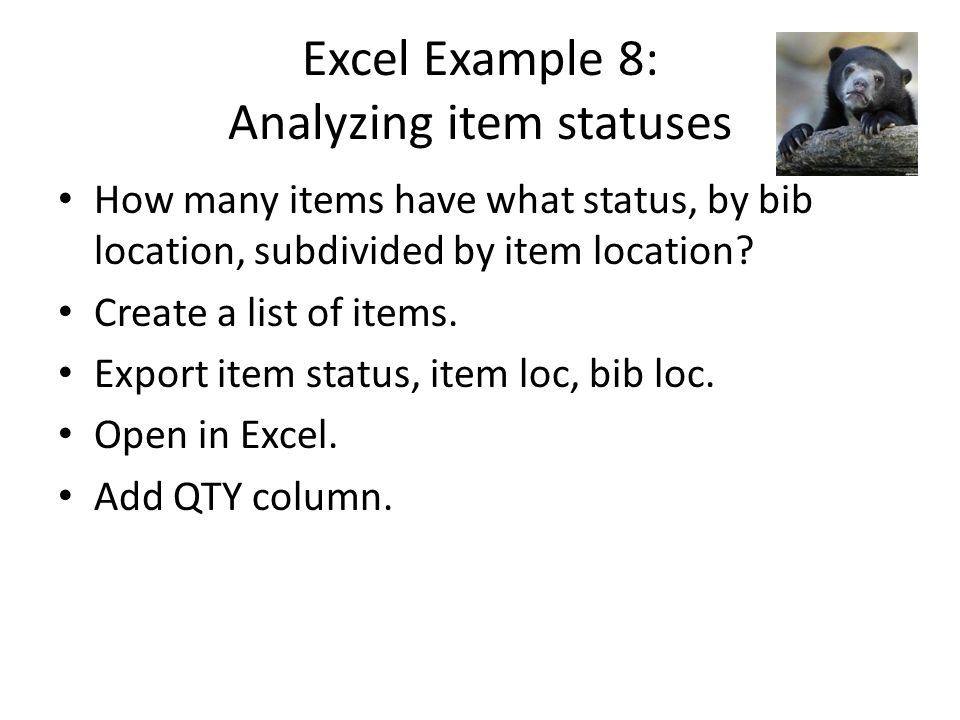 Excel Example 8:
Analyzing item statuses

• How many items have what status, by bib location, subdivided by item location?
• Create a list of items.
• Export item status, item loc, bib loc.
• Open in Excel.
• Add QTY column.